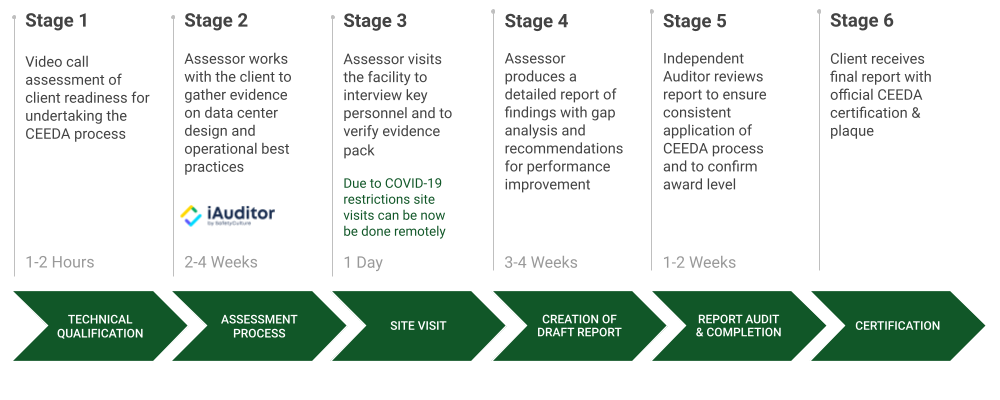 Stage 1

Video call assessment of client readiness for undertaking the CEEDA process

1-2 Hours

Stage 2

Assessor works with the client to gather evidence on data center design and operational best practices

iAuditor by SafetyCulture

2-4 Weeks

Stage 3

Assessor visits the facility to interview key personnel and to verify evidence pack

Due to COVID-19 restrictions site visits can be now be done remotely

1 Day

Stage 4

Assessor produces a detailed report of findings with gap analysis and recommendations for performance improvement

3-4 Weeks

Stage 5

Independent Auditor reviews report to ensure consistent application of CEEDA process and to confirm award level

1-2 Weeks

Stage 6

Client receives final report with official CEEDA certification & plaque

TECHNICAL QUALIFICATION

ASSESSMENT PROCESS

SITE VISIT

CREATION OF DRAFT REPORT

REPORT AUDIT & COMPLETION

CERTIFICATION